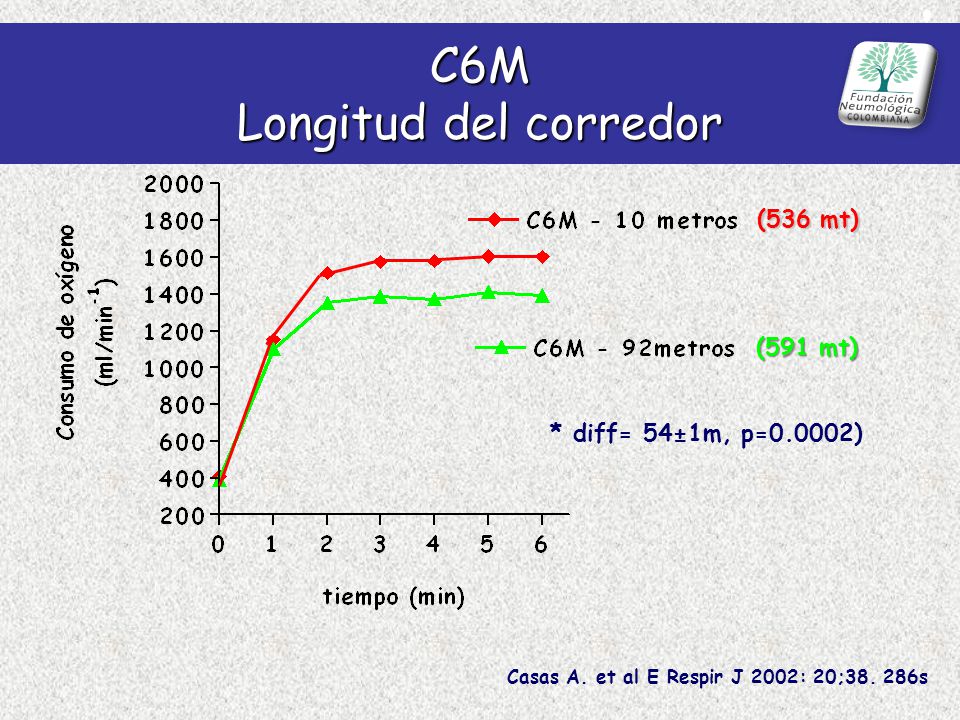 C6M
Longitud del corredor

Fundación Neumológica COLOMBIANA

Consumo de oxígeno (ml/min$^{-1}$)

2000
1800
1600
1400
1200
1000
800
600
400
200

0 1 2 3 4 5 6

tiempo (min)

C6M - 10 metros (536 mt)

C6M - 92metros (591 mt)

* diff= 54±1m, p=0.0002)

Casas A. et al E Respir J 2002: 20;38. 286s